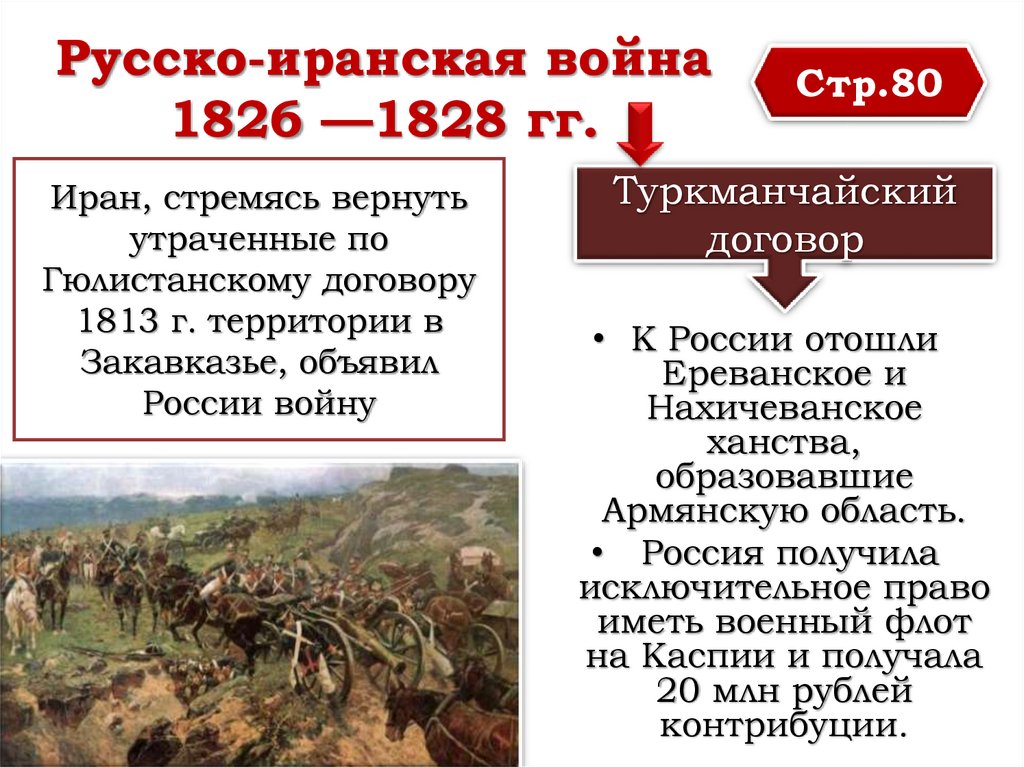 Русско-иранская война 1826 —1828 гг.

Стр.80

Иран, стремясь вернуть утраченные по Гюлистанскому договору 1813 г. территории в Закавказье, объявил России войну

Туркманчайский договор

• К России отошли Ереванское и Нахичеванское ханства, образовавшие Армянскую область.

• Россия получила исключительное право иметь военный флот на Каспии и получала 20 млн рублей контрибуции.